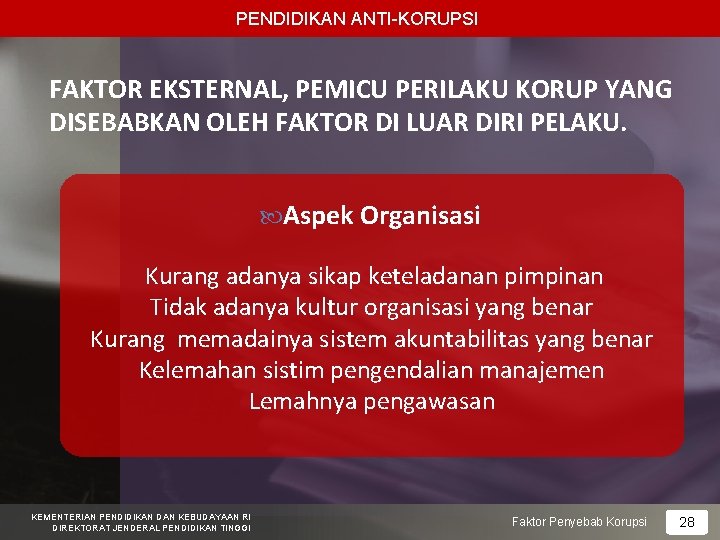 PENDIDIKAN ANTI-KORUPSI

FAKTOR EKSTERNAL, PEMICU PERILAKU KORUP YANG DISEBABKAN OLEH FAKTOR DI LUAR DIRI PELAKU.

Aspek Organisasi

Kurang adanya sikap keteladanan pimpinan
Tidak adanya kultur organisasi yang benar
Kurang memadainya sistem akuntabilitas yang benar
Kelemahan sistim pengendalian manajemen
Lemahnya pengawasan

KEMENTERIAN PENDIDIKAN DAN KEBUDAYAAN RI
DIREKTORAT JENDERAL PENDIDIKAN TINGGI

Faktor Penyebab Korupsi

28